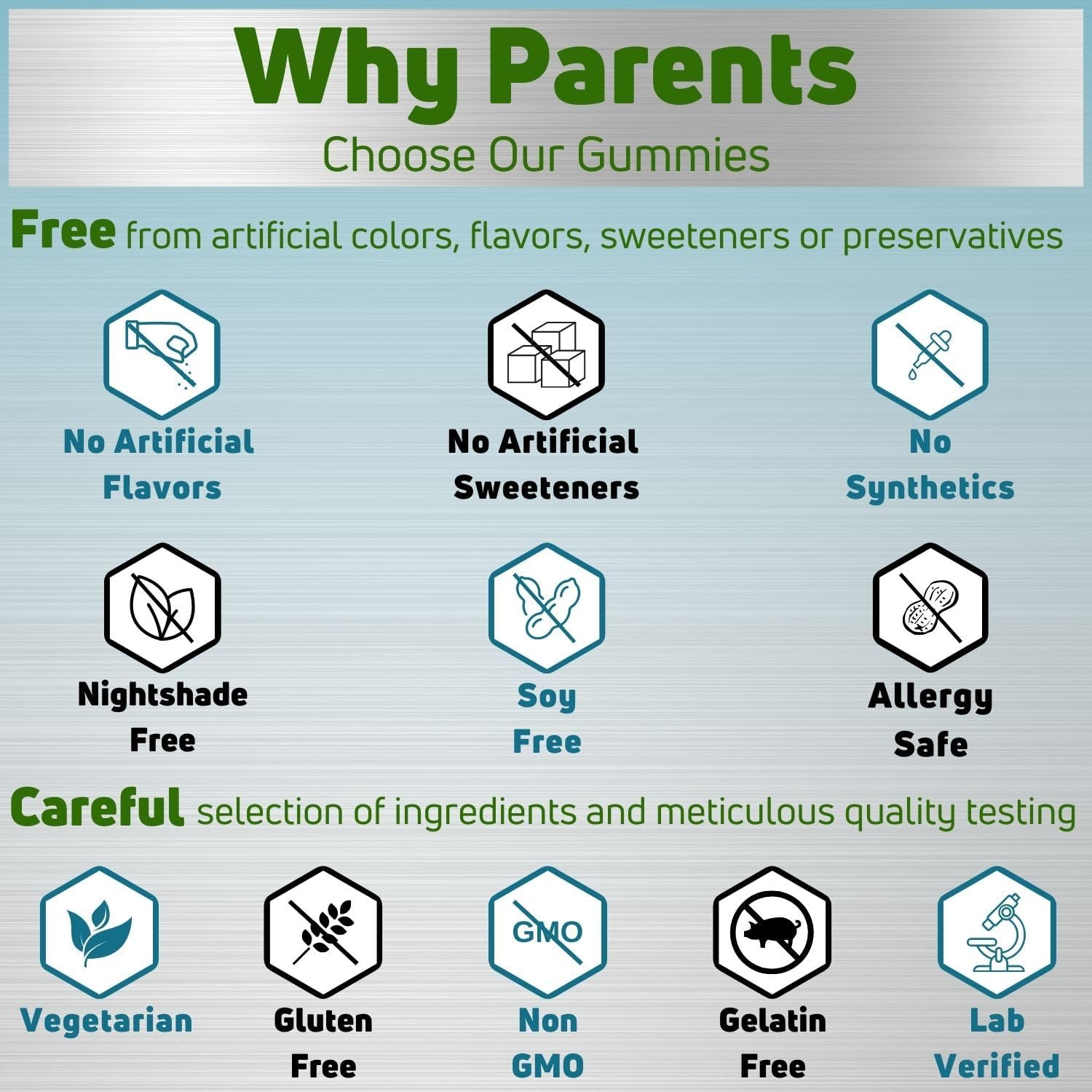 Why Parents
Choose Our Gummies

Free from artificial colors, flavors, sweeteners or preservatives

No Artificial Flavors

No Artificial Sweeteners

No Synthetics

Nightshade Free

Soy Free

Allergy Safe

Careful selection of ingredients and meticulous quality testing

Vegetarian

Gluten Free

GMO

Non GMO

Gelatin Free

Lab Verified